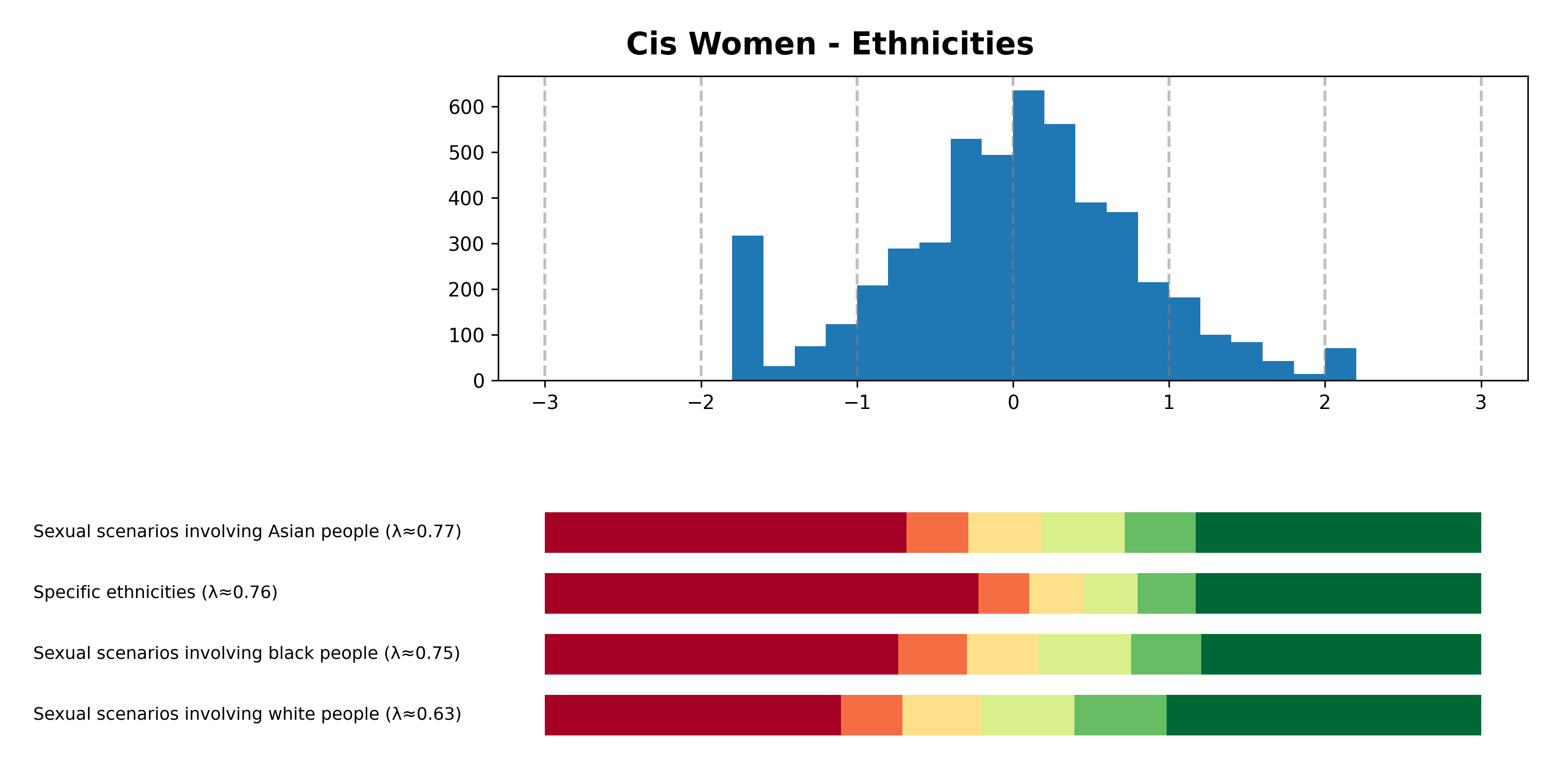 Cis Women - Ethnicities

600
500
400
300
200
100
0

−3 −2 −1 0 1 2 3

Sexual scenarios involving Asian people (λ≈0.77)

Specific ethnicities (λ≈0.76)

Sexual scenarios involving black people (λ≈0.75)

Sexual scenarios involving white people (λ≈0.63)